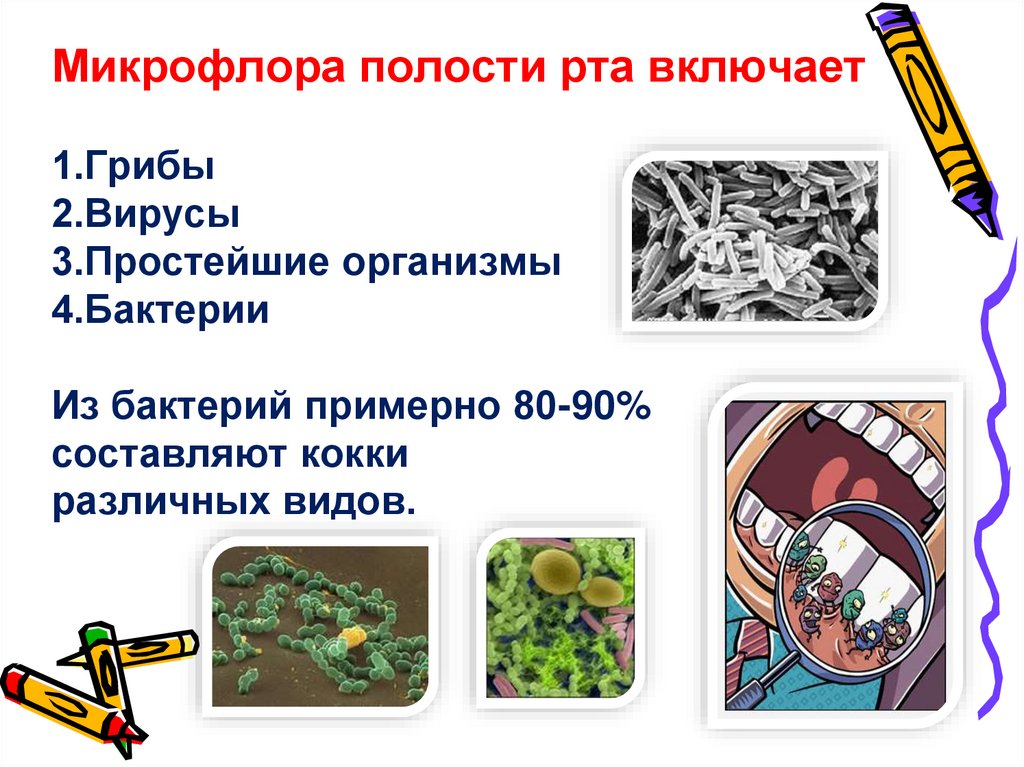 Микрофлора полости рта включает

1.Грибы
2.Вирусы
3.Простейшие организмы
4.Бактерии

Из бактерий примерно 80-90% составляют кокки различных видов.